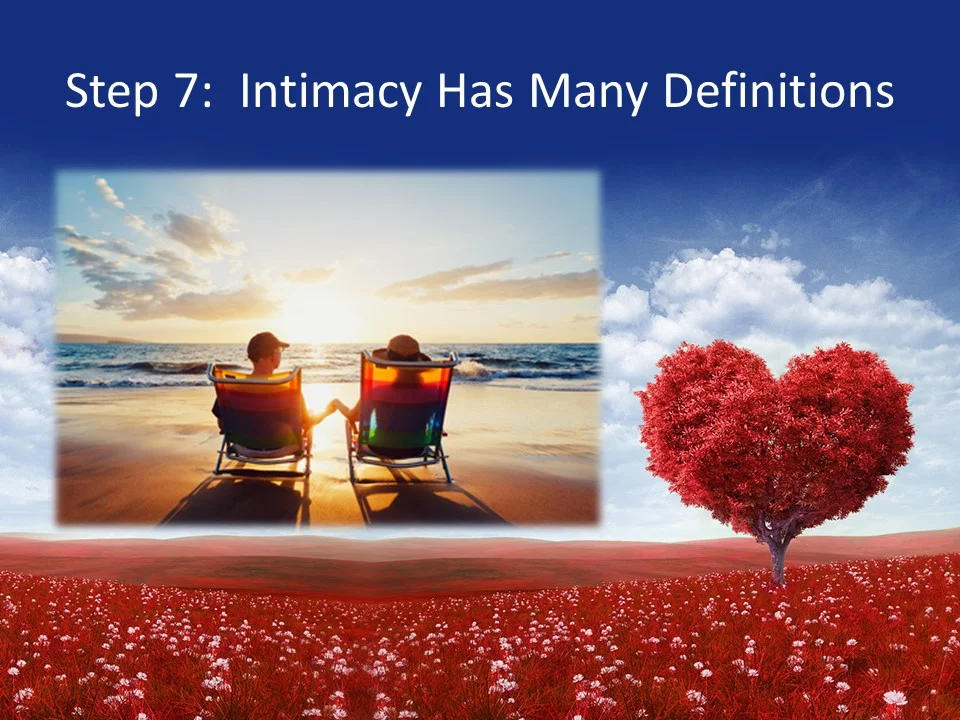 Step 7: Intimacy Has Many Definitions